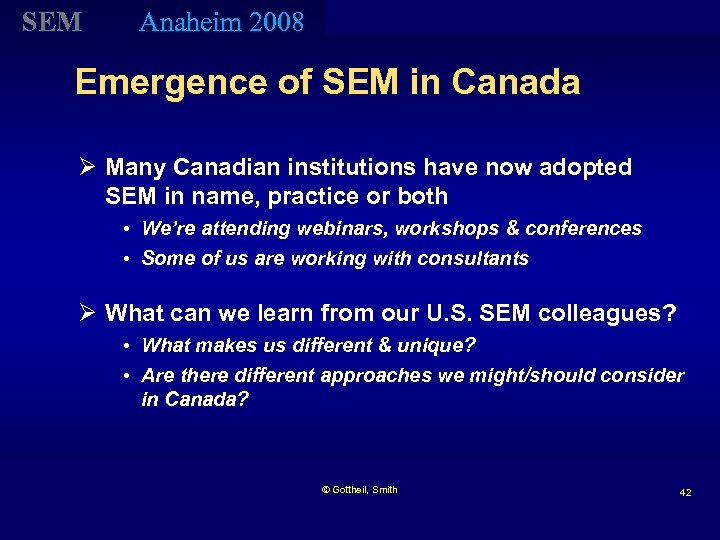 SEM Anaheim 2008

Emergence of SEM in Canada

➢ Many Canadian institutions have now adopted SEM in name, practice or both
• We're attending webinars, workshops & conferences
• Some of us are working with consultants

➢ What can we learn from our U.S. SEM colleagues?
• What makes us different & unique?
• Are there different approaches we might/should consider in Canada?

© Gottheil, Smith

42